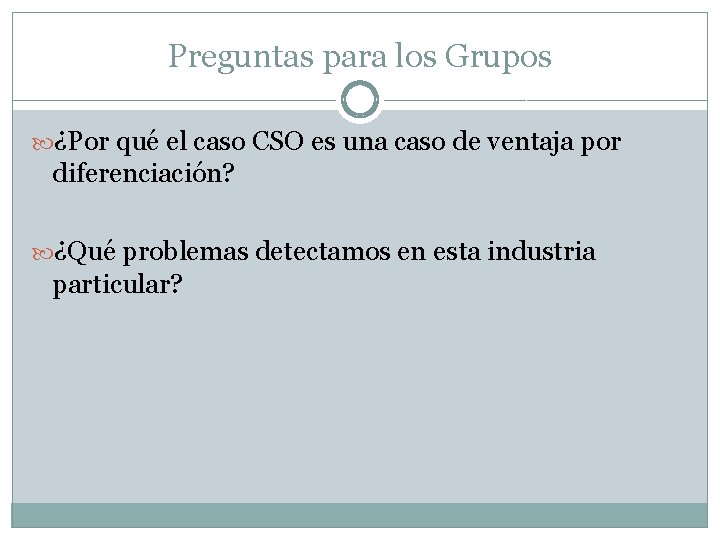 Preguntas para los Grupos

¿Por qué el caso CSO es una caso de ventaja por diferenciación?

¿Qué problemas detectamos en esta industria particular?